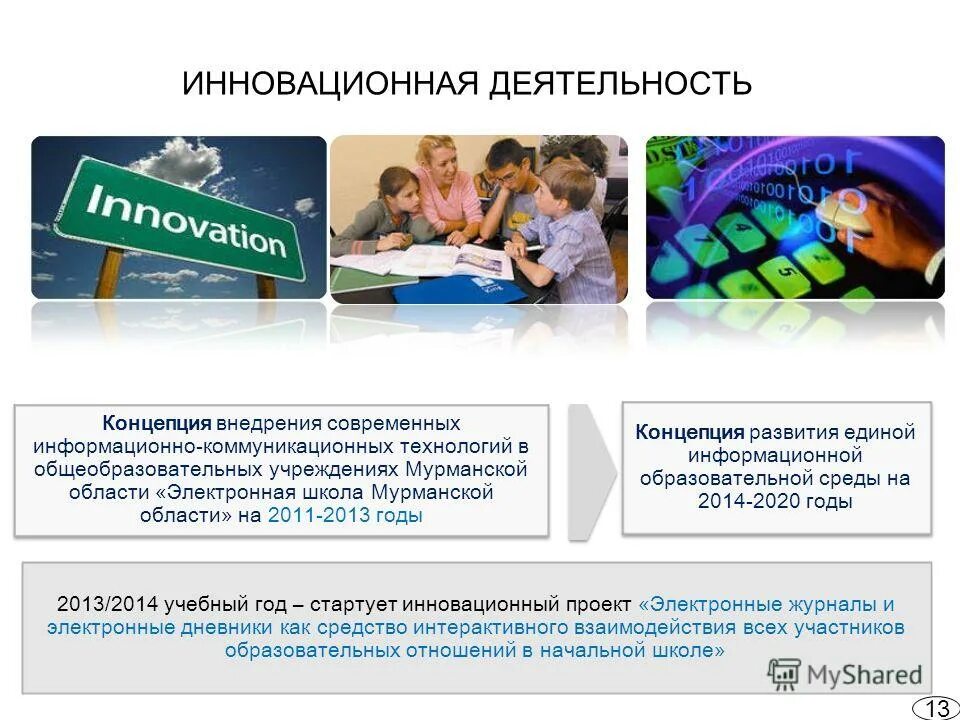 ИННОВАЦИОННАЯ ДЕЯТЕЛЬНОСТЬ

Innovation

Концепция внедрения современных информационно-коммуникационных технологий в общеобразовательных учреждениях Мурманской области «Электронная школа Мурманской области» на 2011-2013 годы

Концепция развития единой информационной образовательной среды на 2014-2020 годы

2013/2014 учебный год – стартует инновационный проект «Электронные журналы и электронные дневники как средство интерактивного взаимодействия всех участников образовательных отношений в начальной школе»

MyShared

13